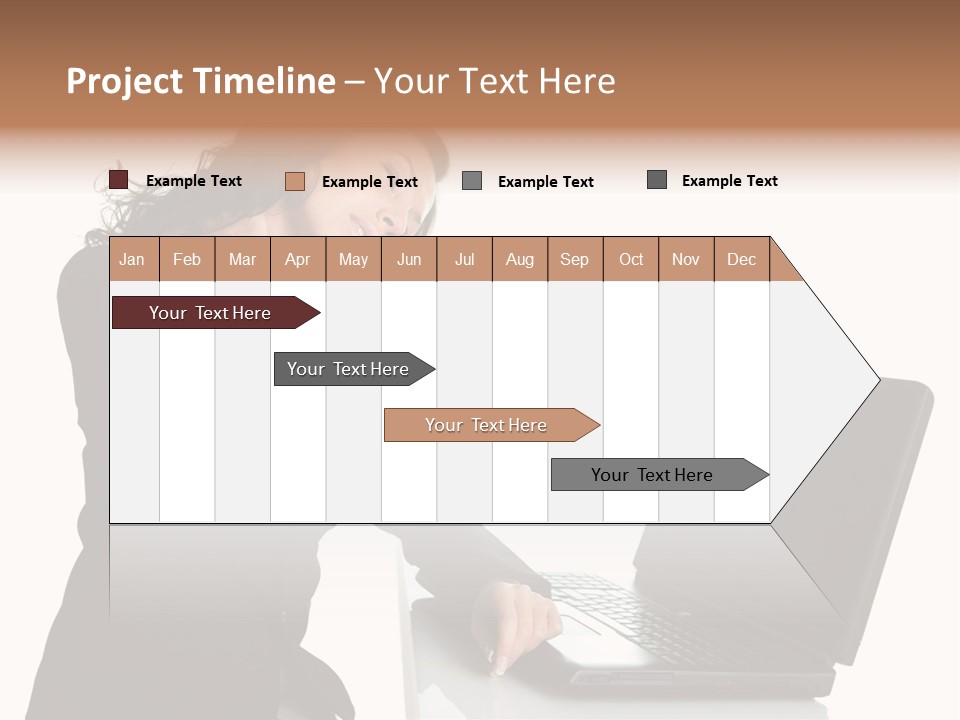 Project Timeline – Your Text Here

Example Text Example Text Example Text Example Text

| Jan | Feb | Mar | Apr | May | Jun | Jul | Aug | Sep | Oct | Nov | Dec |
|---|---|---|---|---|---|---|---|---|---|---|---|

Your Text Here

Your Text Here

Your Text Here

Your Text Here